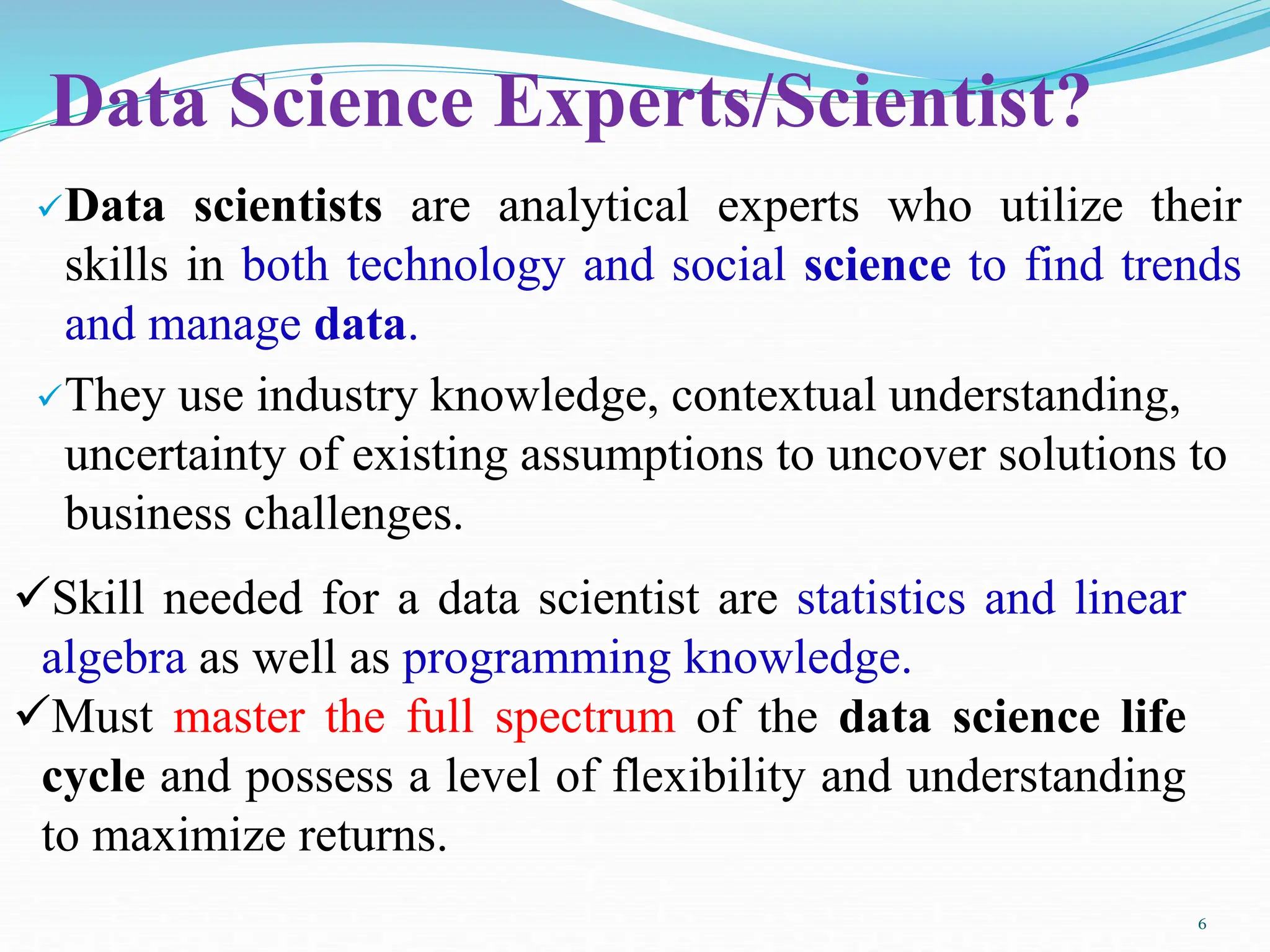 Data Science Experts/Scientist?

✓Data scientists are analytical experts who utilize their skills in both technology and social science to find trends and manage data.

✓They use industry knowledge, contextual understanding, uncertainty of existing assumptions to uncover solutions to business challenges.

✓Skill needed for a data scientist are statistics and linear algebra as well as programming knowledge.

✓Must master the full spectrum of the data science life cycle and possess a level of flexibility and understanding to maximize returns.

6